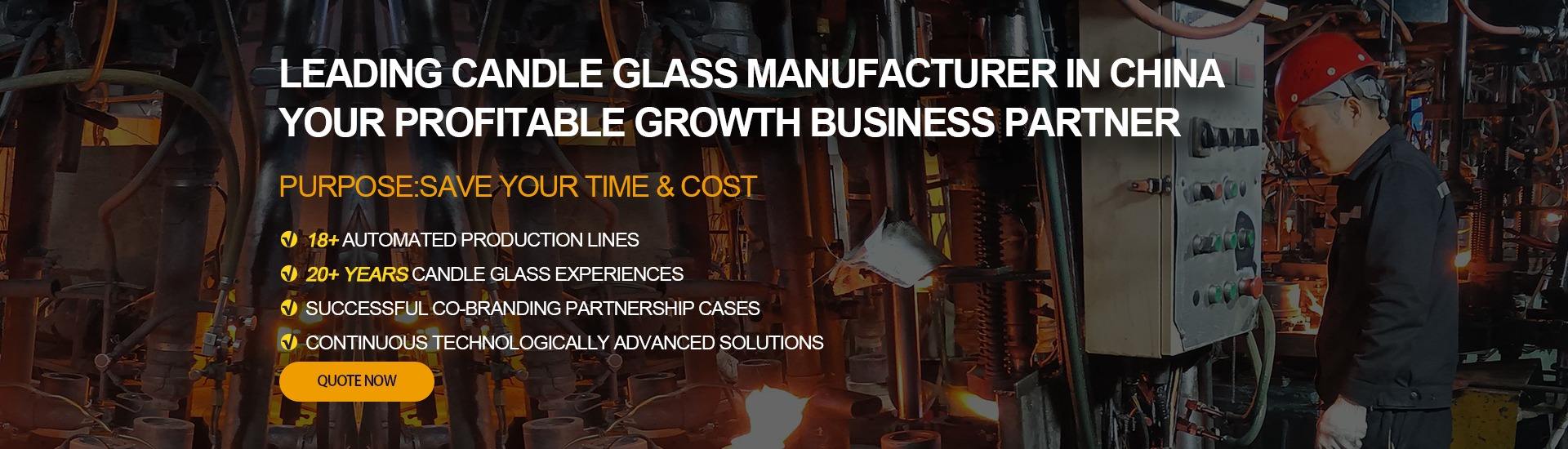 LEADING CANDLE GLASS MANUFACTURER IN CHINA
YOUR PROFITABLE GROWTH BUSINESS PARTNER

PURPOSE:SAVE YOUR TIME & COST

18+ AUTOMATED PRODUCTION LINES
20+ YEARS CANDLE GLASS EXPERIENCES
SUCCESSFUL CO-BRANDING PARTNERSHIP CASES
CONTINUOUS TECHNOLOGICALLY ADVANCED SOLUTIONS

QUOTE NOW